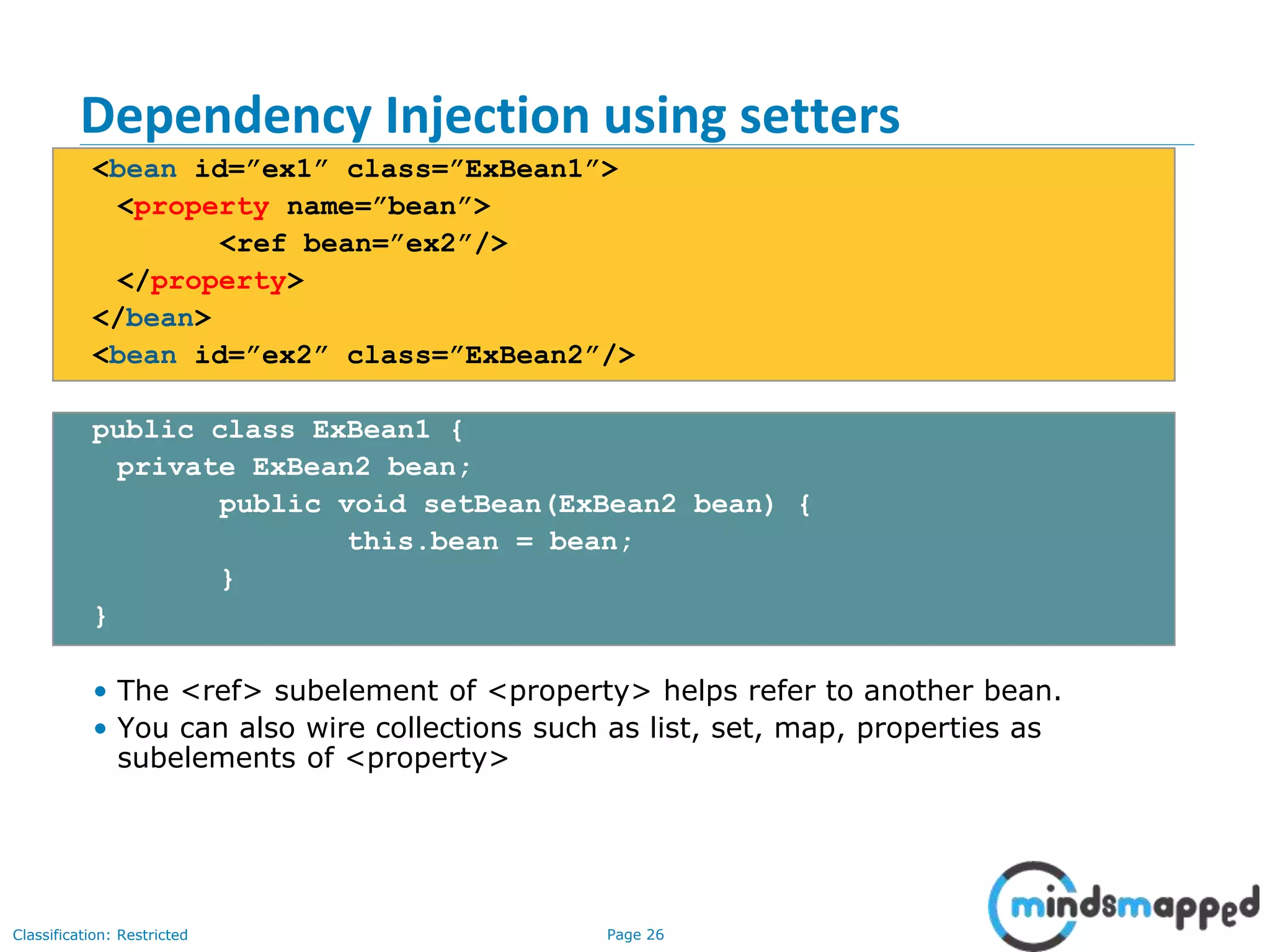 Dependency Injection using setters

<bean id=”ex1” class=”ExBean1”>
<property name=”bean”>
<ref bean=”ex2”/>
</property>
</bean>
<bean id=”ex2” class=”ExBean2”/>

public class ExBean1 {
private ExBean2 bean;
public void setBean(ExBean2 bean) {
this.bean = bean;
}
}

• The <ref> subelement of <property> helps refer to another bean.
• You can also wire collections such as list, set, map, properties as subelements of <property>

Classification: Restricted

Page 26

mindsmapped